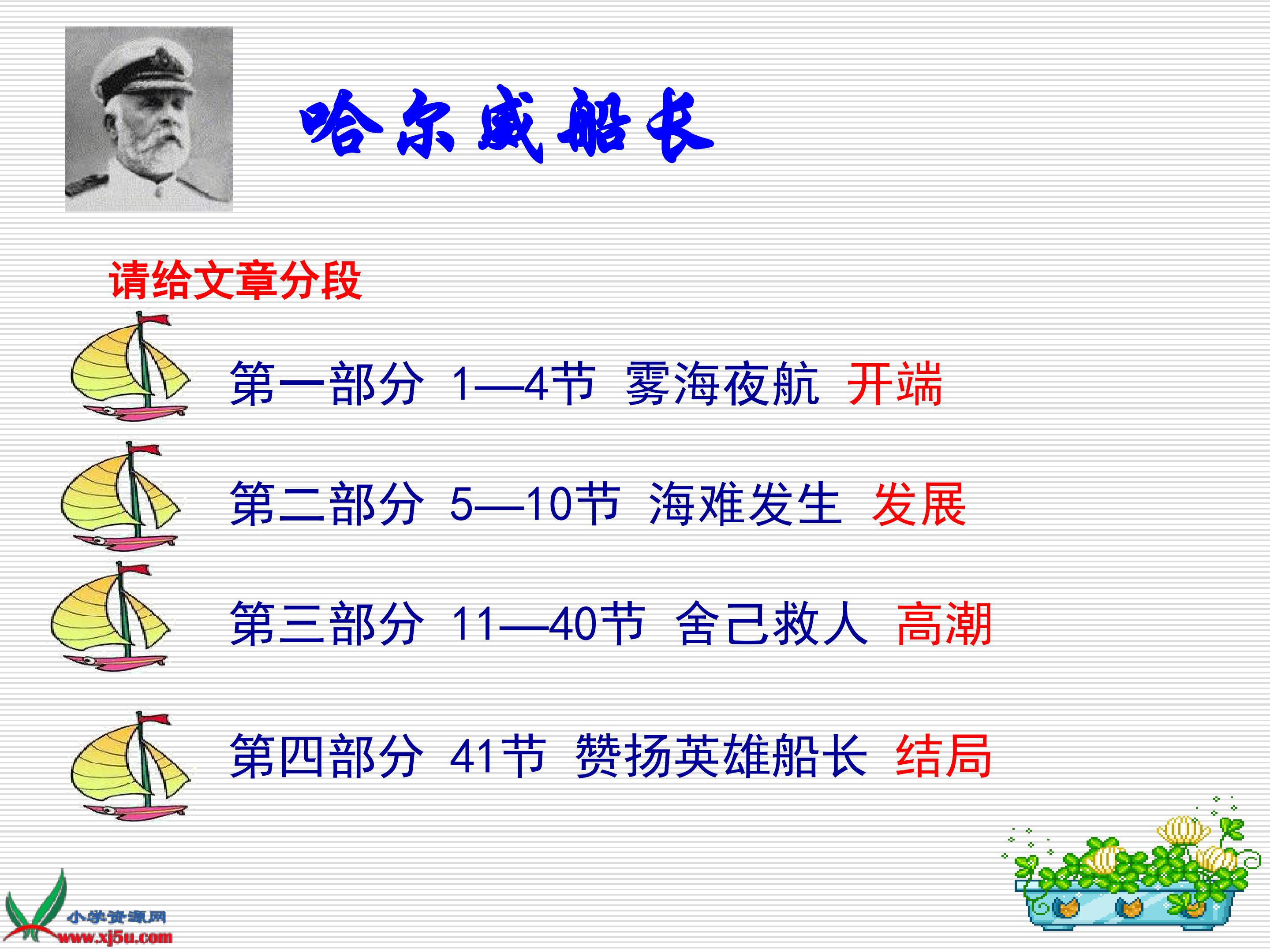 哈尔威船长

请给文章分段

第一部分 1—4节 雾海夜航 开端

第二部分 5—10节 海难发生 发展

第三部分 11—40节 舍己救人 高潮

第四部分 41节 赞扬英雄船长 结局

小学资源网
www.xj5u.com